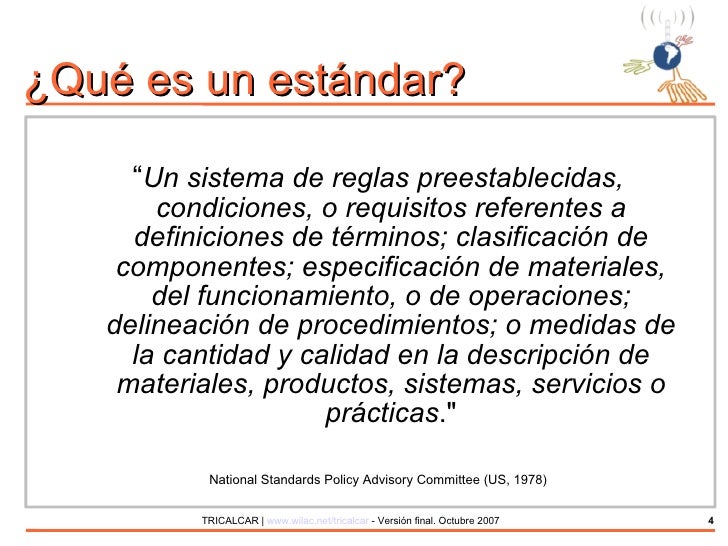 ¿Qué es un estándar?

“Un sistema de reglas preestablecidas, condiciones, o requisitos referentes a definiciones de términos; clasificación de componentes; especificación de materiales, del funcionamiento, o de operaciones; delineación de procedimientos; o medidas de la cantidad y calidad en la descripción de materiales, productos, sistemas, servicios o prácticas."

National Standards Policy Advisory Committee (US, 1978)

TRICALCAR | www.wilac.net/tricalcar - Versión final. Octubre 2007

4